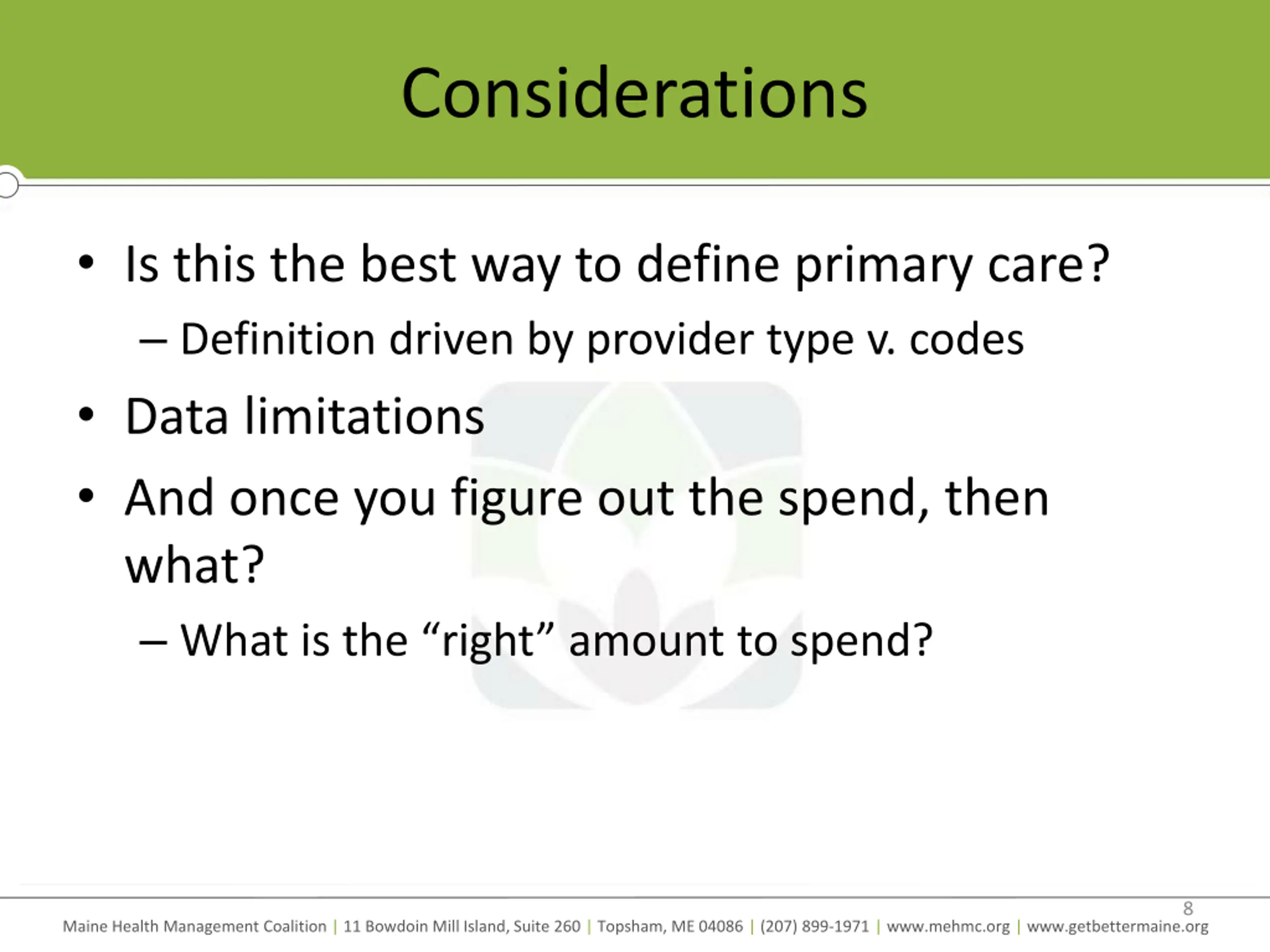 Considerations

• Is this the best way to define primary care?
– Definition driven by provider type v. codes

• Data limitations

• And once you figure out the spend, then what?
– What is the “right” amount to spend?

8

Maine Health Management Coalition | 11 Bowdoin Mill Island, Suite 260 | Topsham, ME 04086 | (207) 899-1971 | www.mehmc.org | www.getbettermaine.org